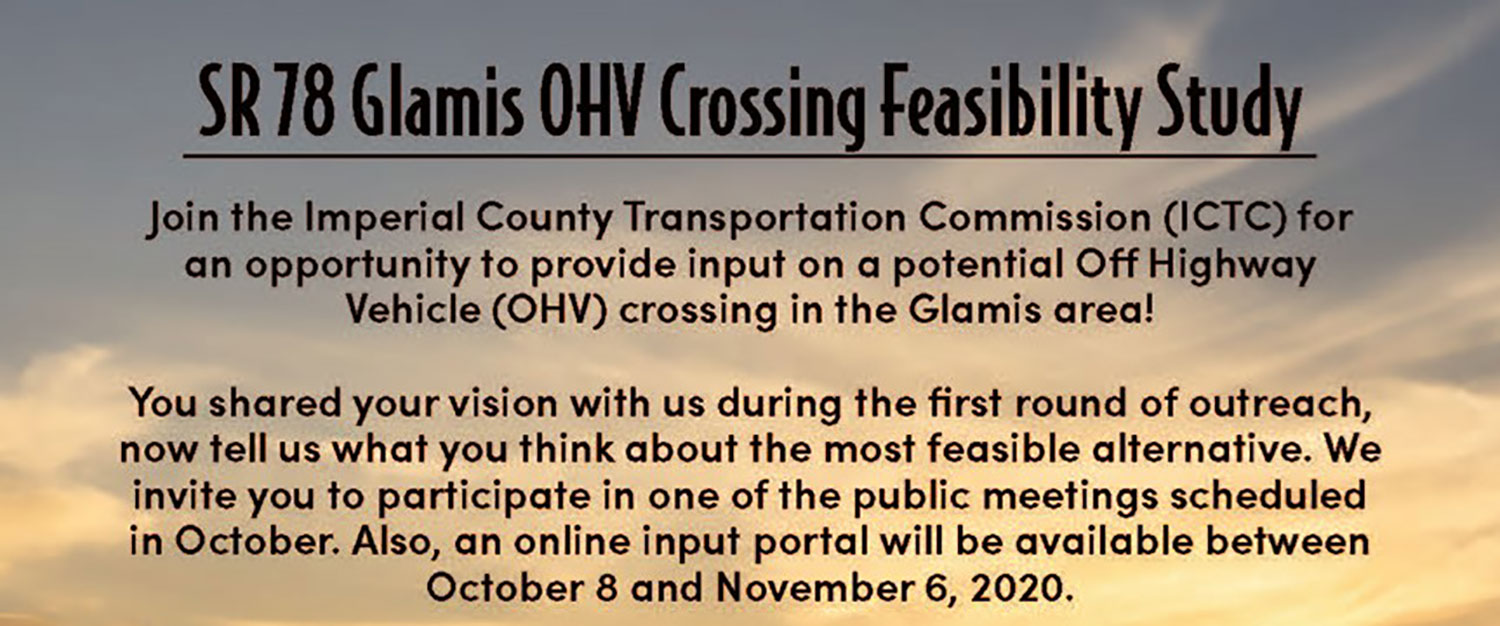 SR 78 Glamis OHV Crossing Feasibility Study

Join the Imperial County Transportation Commission (ICTC) for an opportunity to provide input on a potential Off Highway Vehicle (OHV) crossing in the Glamis area!

You shared your vision with us during the first round of outreach, now tell us what you think about the most feasible alternative. We invite you to participate in one of the public meetings scheduled in October. Also, an online input portal will be available between October 8 and November 6, 2020.